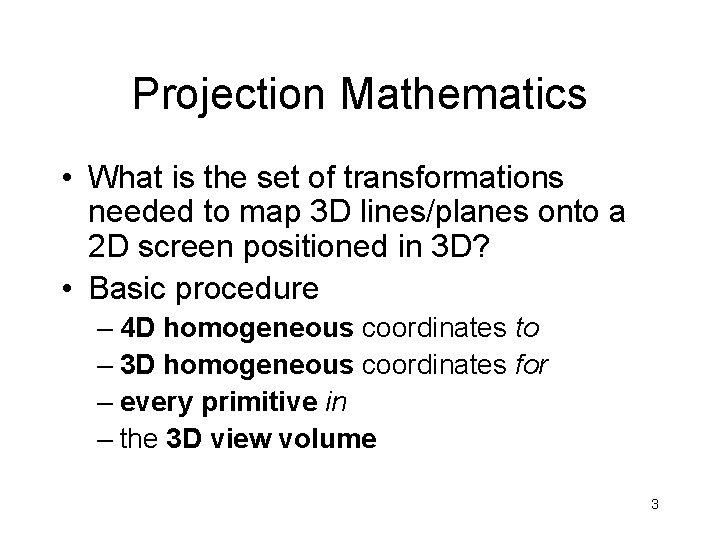 Projection Mathematics

• What is the set of transformations needed to map 3D lines/planes onto a 2D screen positioned in 3D?

• Basic procedure
– 4D homogeneous coordinates to
– 3D homogeneous coordinates for
– every primitive in
– the 3D view volume

3